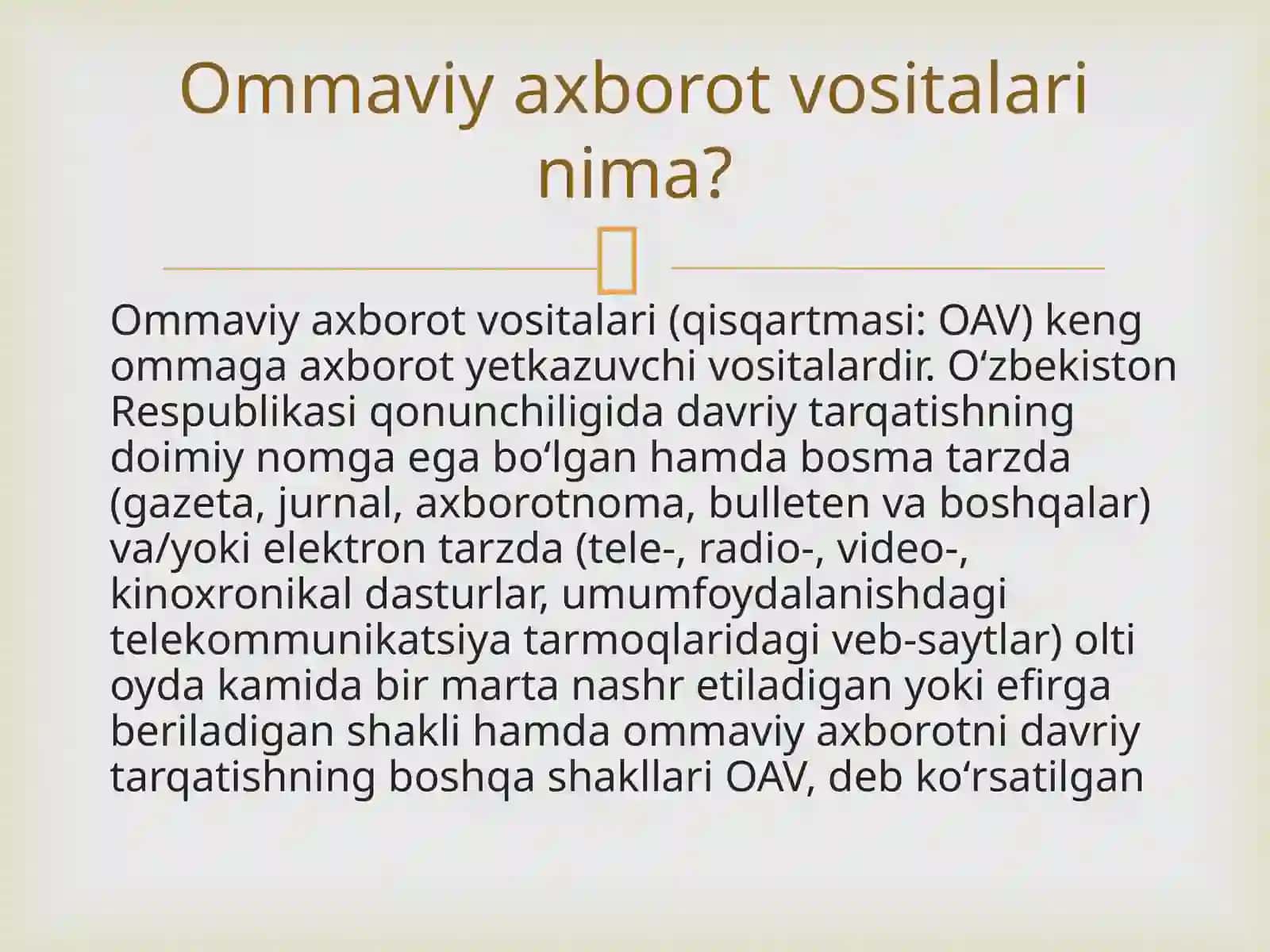 Ommaviy axborot vositalari nima?

Ommaviy axborot vositalari (qisqartmasi: OAV) keng ommaga axborot yetkazuvchi vositalardir. Oʻzbekiston Respublikasi qonunchiligida davriy tarqatishning doimiy nomga ega boʻlgan hamda bosma tarzda (gazeta, jurnal, axborotnoma, bulleten va boshqalar) va/yoki elektron tarzda (tele-, radio-, video-, kinoxronikal dasturlar, umumfoydalanishdagi telekommunikatsiya tarmoqlaridagi veb-saytlar) olti oyda kamida bir marta nashr etiladigan yoki efirga beriladigan shakli hamda ommaviy axborotni davriy tarqatishning boshqa shakllari OAV, deb koʻrsatilgan